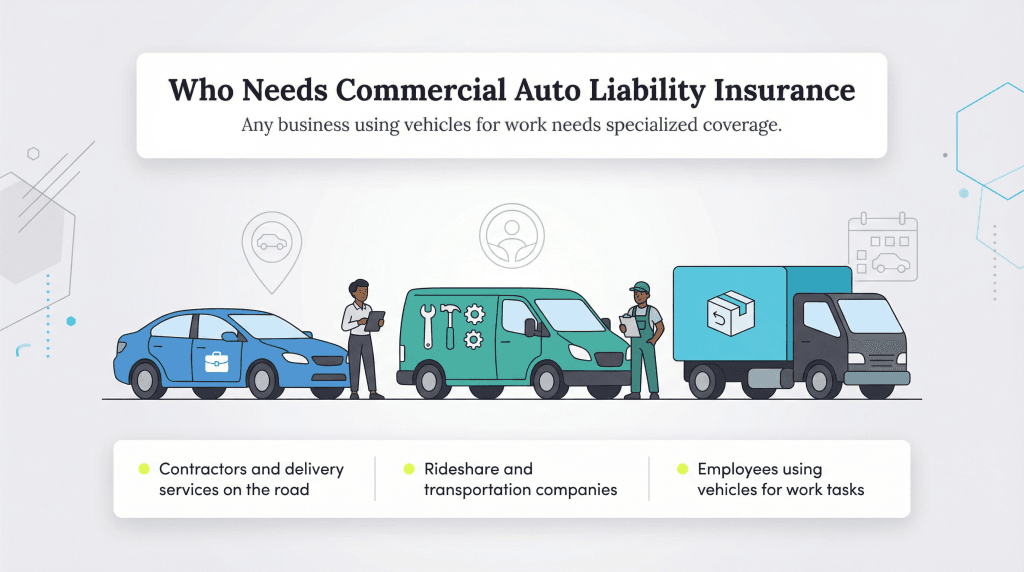 Who Needs Commercial Auto Liability Insurance

Any business using vehicles for work needs specialized coverage.

Contractors and delivery services on the road

Rideshare and transportation companies

Employees using vehicles for work tasks